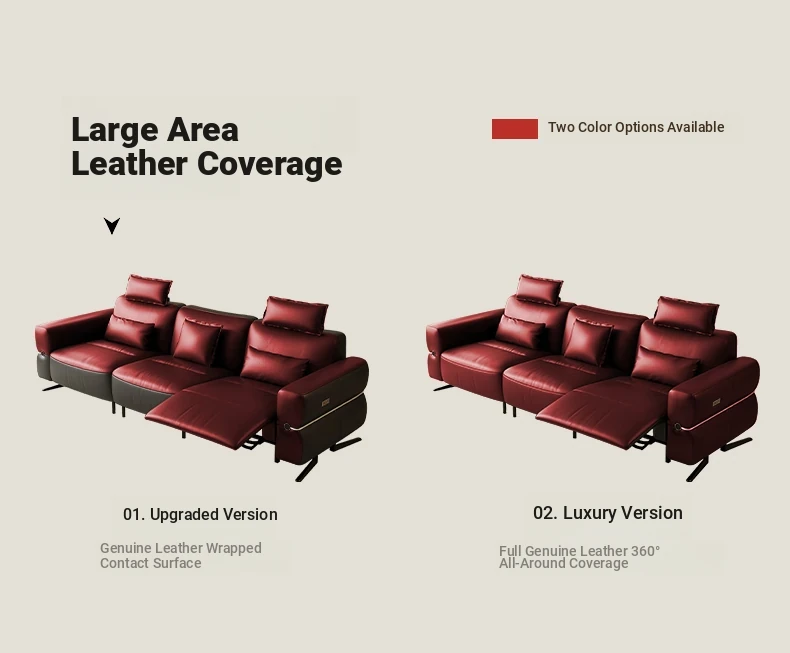 Large Area Leather Coverage

Two Color Options Available

01. Upgraded Version

Genuine Leather Wrapped Contact Surface

02. Luxury Version

Full Genuine Leather 360° All-Around Coverage